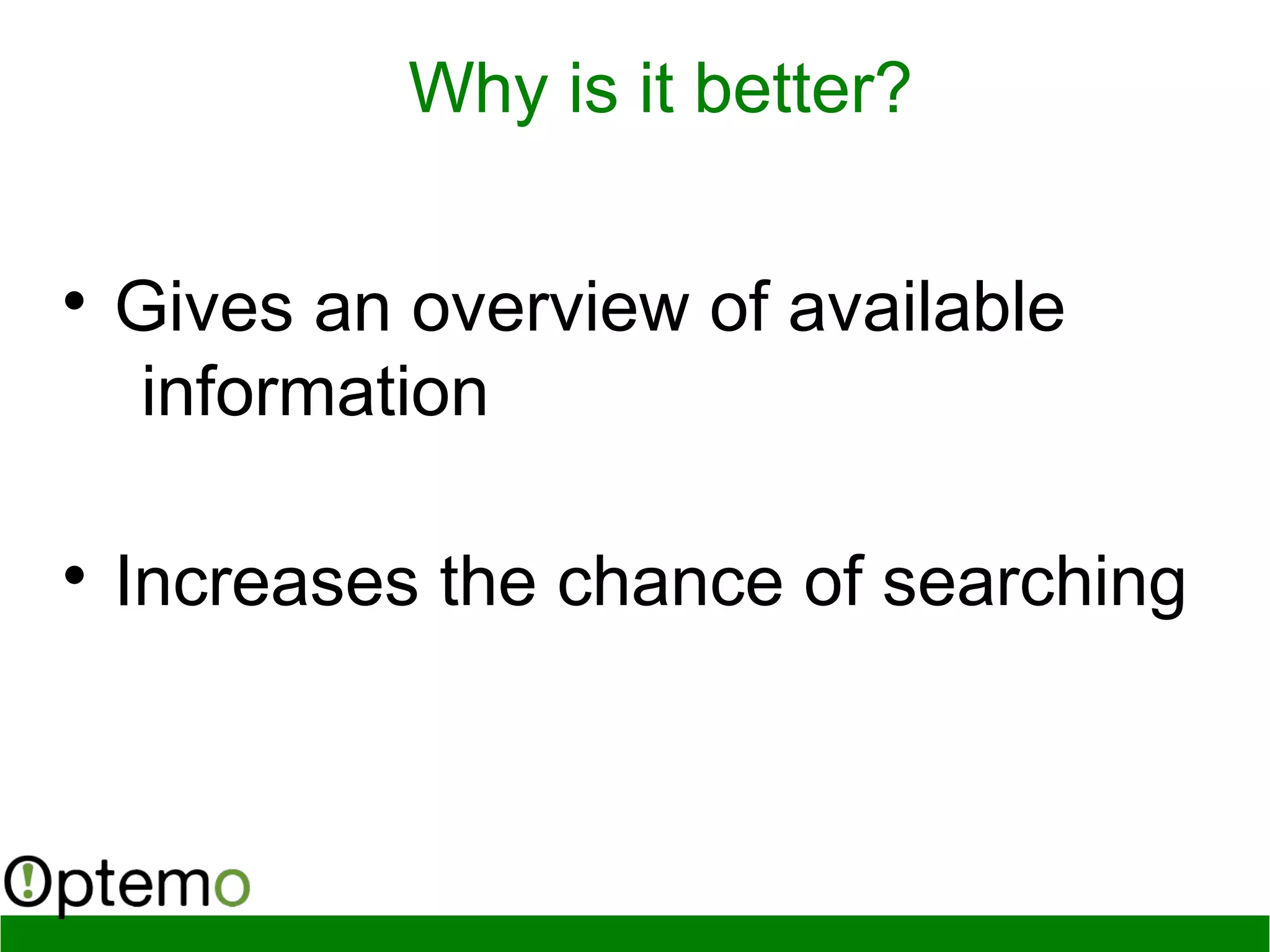 Why is it better?

• Gives an overview of available information

• Increases the chance of searching

Optemo